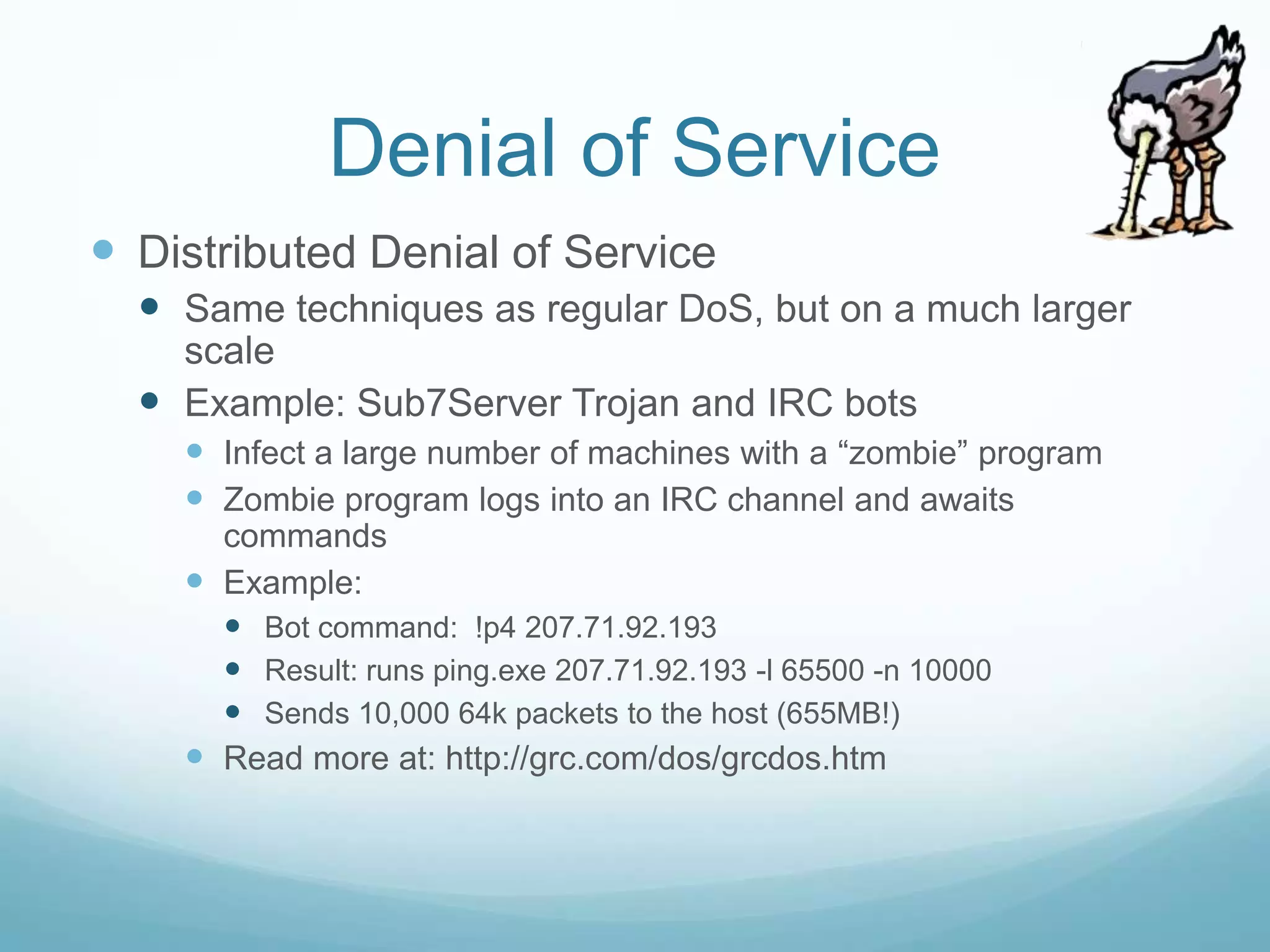 Denial of Service

- Distributed Denial of Service
  - Same techniques as regular DoS, but on a much larger scale
  - Example: Sub7Server Trojan and IRC bots
    - Infect a large number of machines with a “zombie” program
    - Zombie program logs into an IRC channel and awaits commands
    - Example:
      - Bot command: !p4 207.71.92.193
      - Result: runs ping.exe 207.71.92.193 -l 65500 -n 10000
      - Sends 10,000 64k packets to the host (655MB!)
    - Read more at: http://grc.com/dos/grcdos.htm